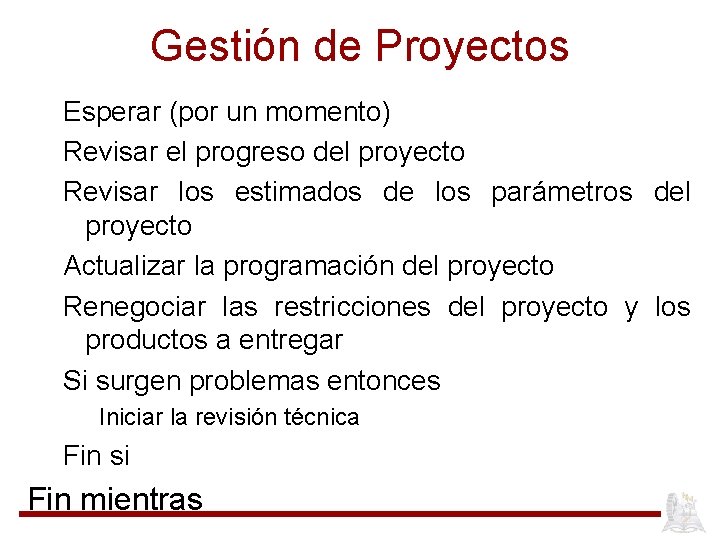 Gestión de Proyectos

Esperar (por un momento)

Revisar el progreso del proyecto

Revisar los estimados de los parámetros del proyecto

Actualizar la programación del proyecto

Renegociar las restricciones del proyecto y los productos a entregar

Si surgen problemas entonces

Iniciar la revisión técnica

Fin si

Fin mientras